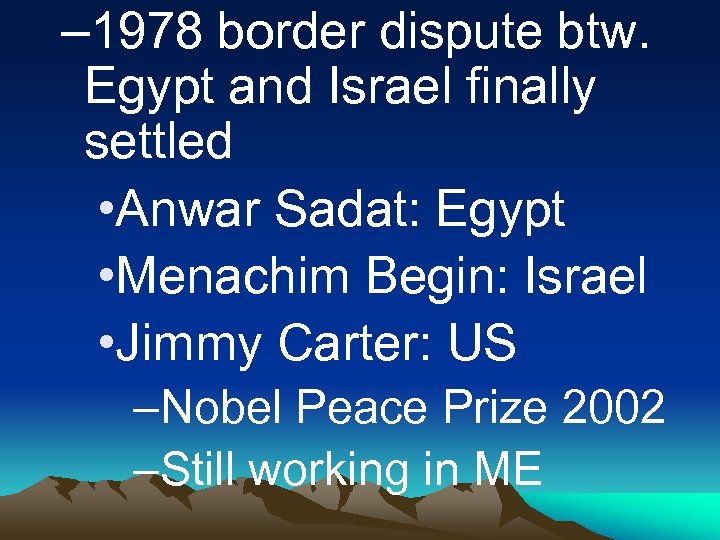 –1978 border dispute btw. Egypt and Israel finally settled

•Anwar Sadat: Egypt

•Menachim Begin: Israel

•Jimmy Carter: US

–Nobel Peace Prize 2002

–Still working in ME